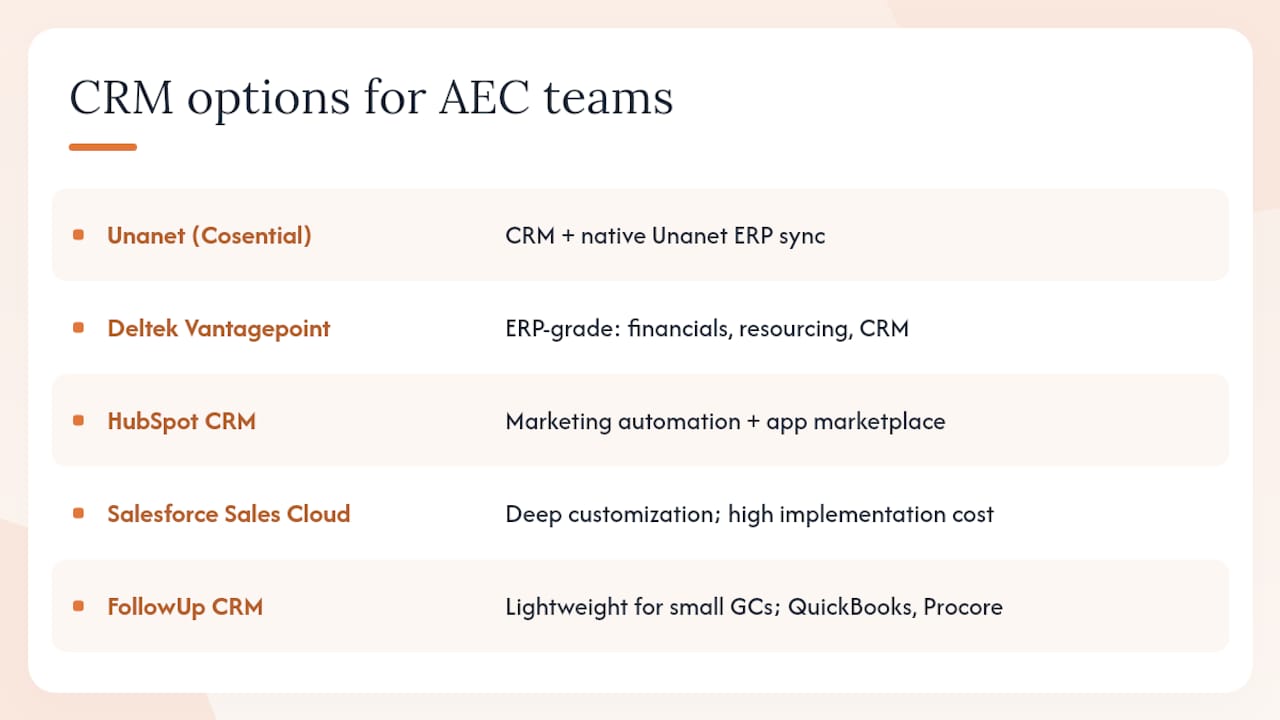 CRM options for AEC teams

| | |
|---|---|
| Unanet (Cosential) | CRM + native Unanet ERP sync |
| Deltek Vantagepoint | ERP-grade: financials, resourcing, CRM |
| HubSpot CRM | Marketing automation + app marketplace |
| Salesforce Sales Cloud | Deep customization; high implementation cost |
| FollowUp CRM | Lightweight for small GCs; QuickBooks, Procore |